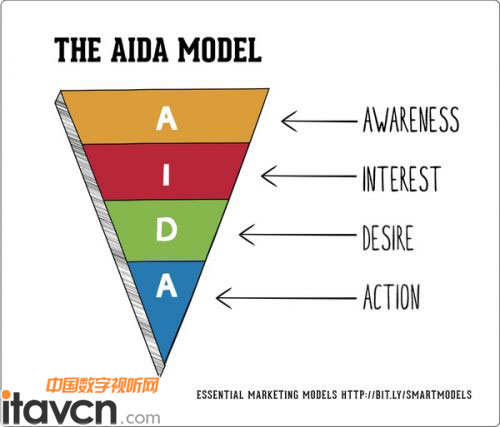 THE AIDA MODEL

A
I
D
A

AWARENESS
INTEREST
DESIRE
ACTION

中国数字视听网
itavcn.com

ESSENTIAL MARKETING MODELS HTTP://BIT.LY/SMARTMODELS